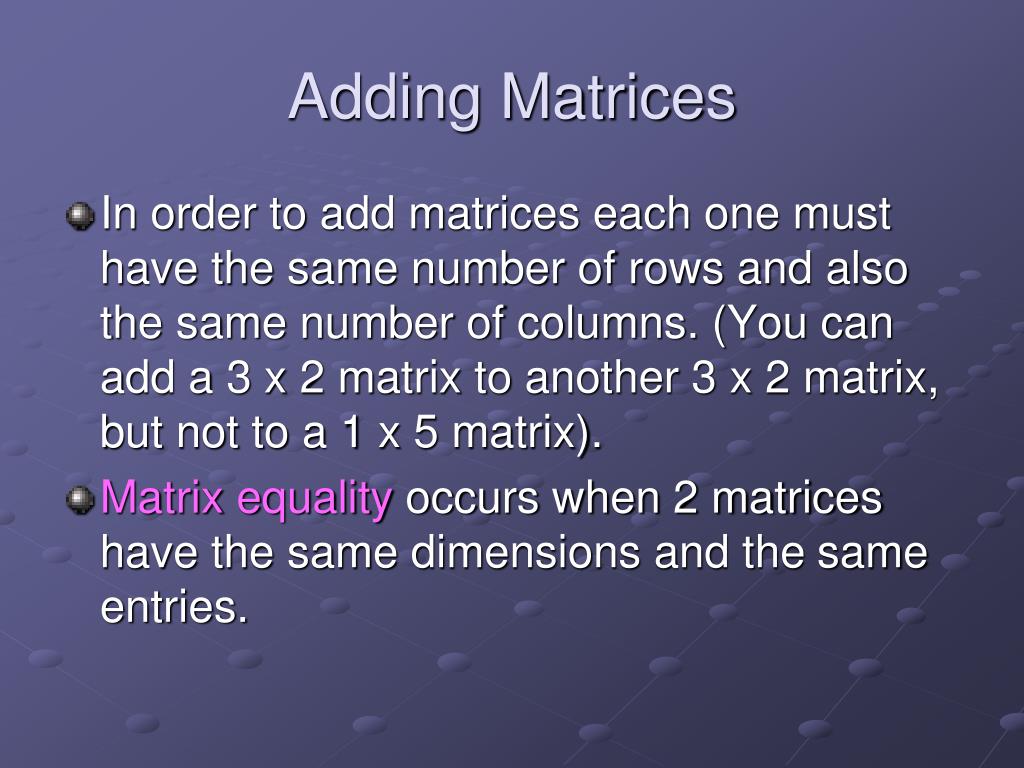 Adding Matrices

In order to add matrices each one must have the same number of rows and also the same number of columns. (You can add a 3 x 2 matrix to another 3 x 2 matrix, but not to a 1 x 5 matrix).

Matrix equality occurs when 2 matrices have the same dimensions and the same entries.